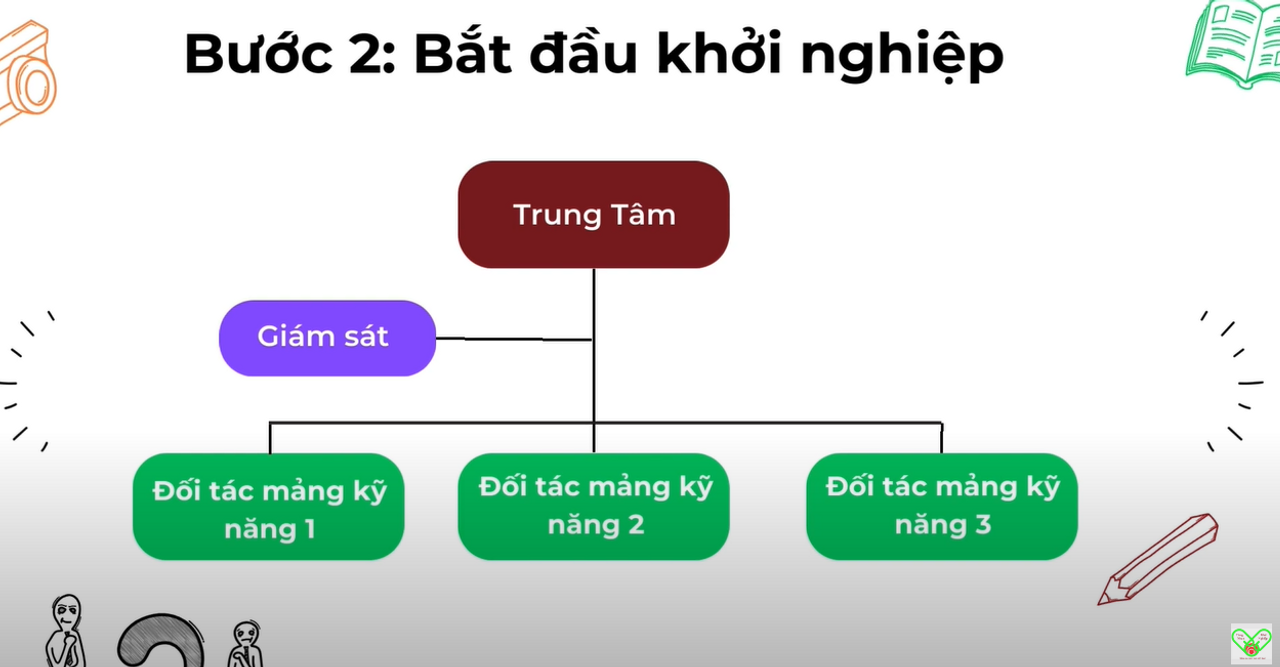 Bước 2: Bắt đầu khởi nghiệp

Trung Tâm

Giám sát

Đối tác mảng kỹ năng 1

Đối tác mảng kỹ năng 2

Đối tác mảng kỹ năng 3